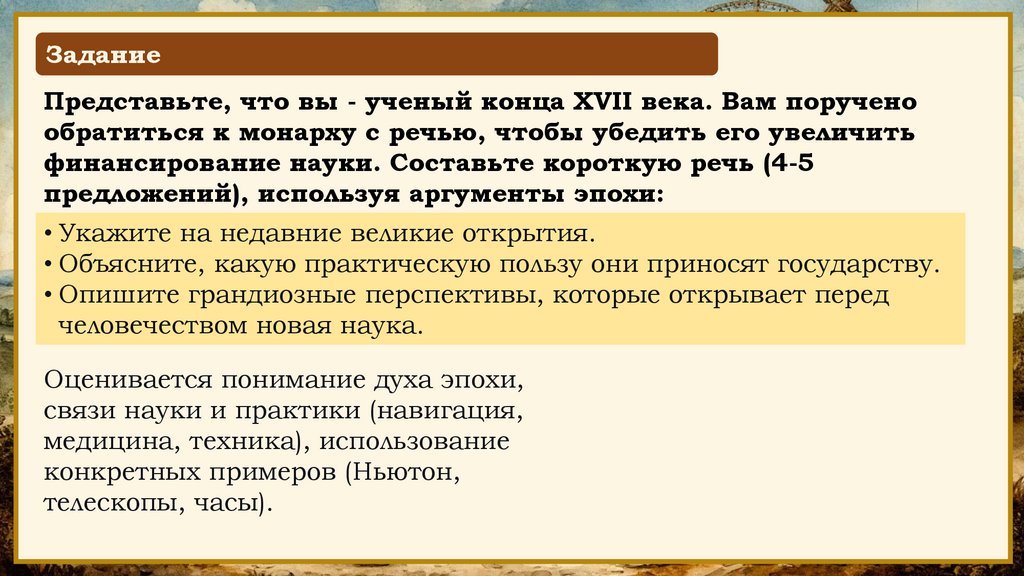 Задание

Представьте, что вы - ученый конца XVII века. Вам поручено обратиться к монарху с речью, чтобы убедить его увеличить финансирование науки. Составьте короткую речь (4-5 предложений), используя аргументы эпохи:

• Укажите на недавние великие открытия.
• Объясните, какую практическую пользу они приносят государству.
• Опишите грандиозные перспективы, которые открывает перед человечеством новая наука.

Оценивается понимание духа эпохи, связи науки и практики (навигация, медицина, техника), использование конкретных примеров (Ньютон, телескопы, часы).